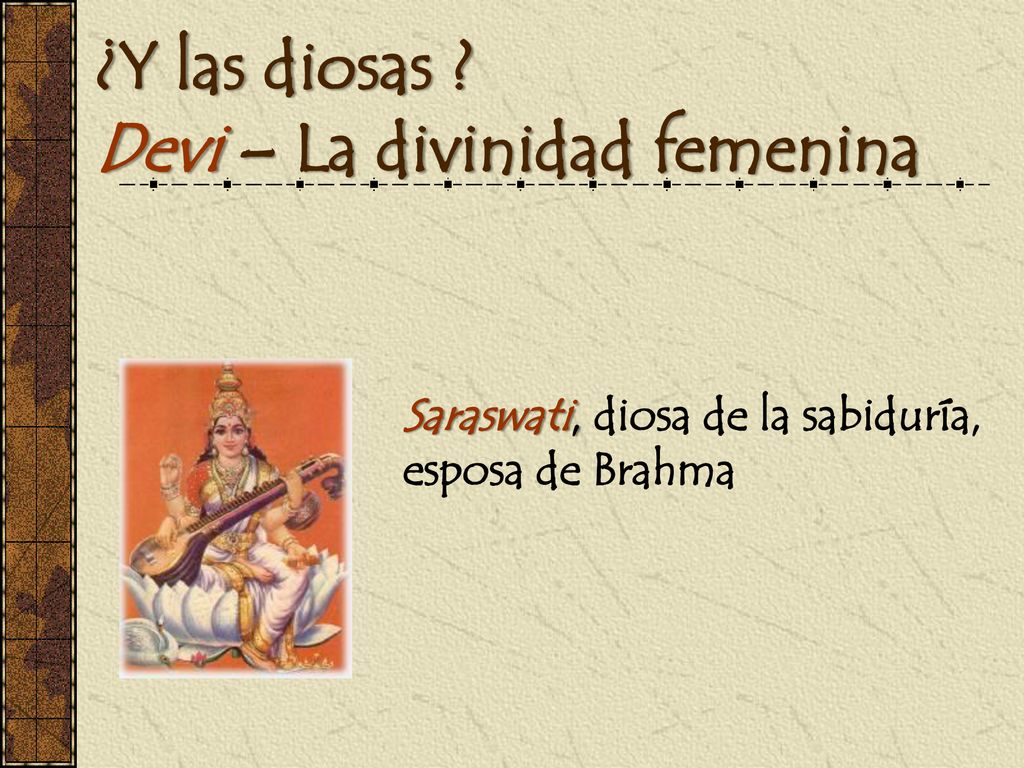 ¿Y las diosas ?
Devi – La divinidad femenina

Saraswati, diosa de la sabiduría, esposa de Brahma